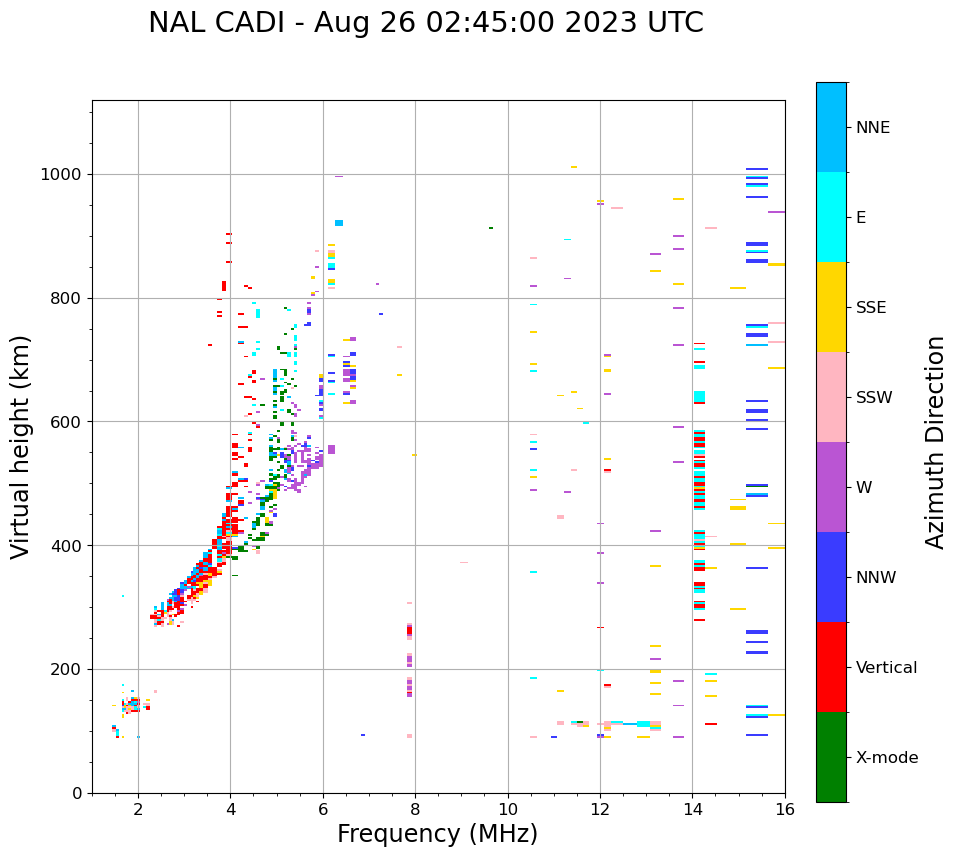 NAL CADI - Aug 26 02:45:00 2023 UTC

Virtual height (km)

1000
800
600
400
200
0

2
4
6
8
10
12
14
16

Frequency (MHz)

NNE
E
SSE
SSW
W
NNW
Vertical
X-mode

Azimuth Direction